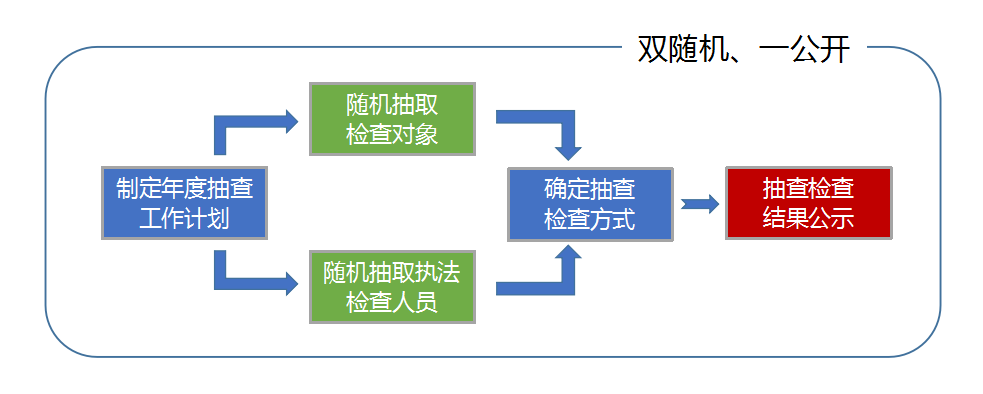 双随机、一公开

制定年度抽查工作计划

随机抽取检查对象

随机抽取执法检查人员

确定抽查检查方式

抽查检查结果公示